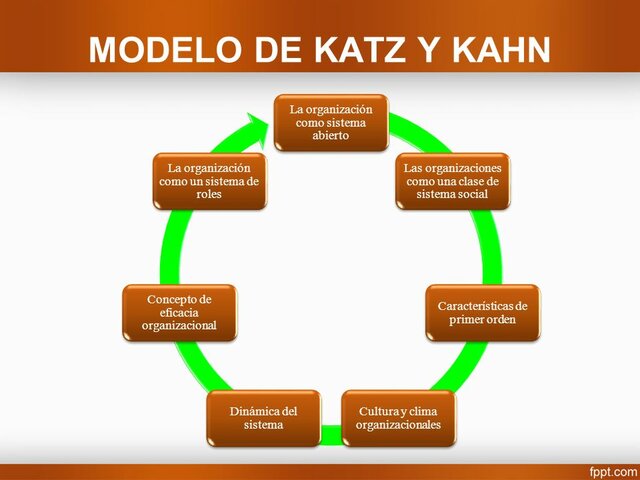 MODELO DE KATZ Y KAHN

La organización como sistema abierto

Las organizaciones como una clase de sistema social

Características de primer orden

Cultura y clima organizacionales

Dinámica del sistema

Concepto de eficacia organizacional

La organización como un sistema de roles

fppt.com